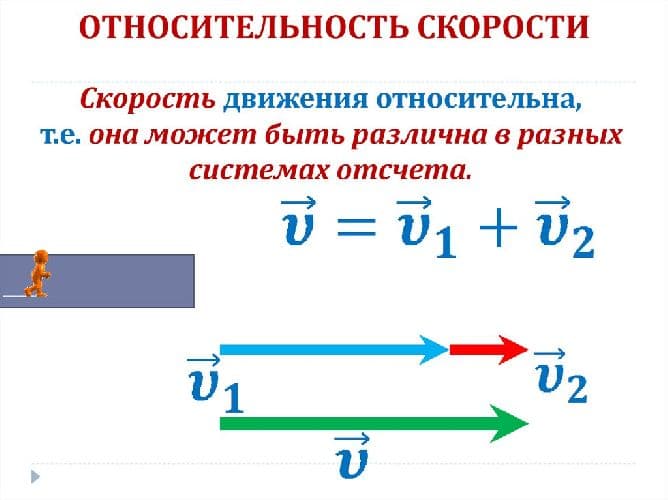 ОТНОСИТЕЛЬНОСТЬ СКОРОСТИ

Скорость движения относительна, т.е. она может быть различна в разных системах отсчета.

$\vec{v} = \vec{v}_1 + \vec{v}_2$

$\vec{v}_1$

$\vec{v}_2$

$\vec{v}$